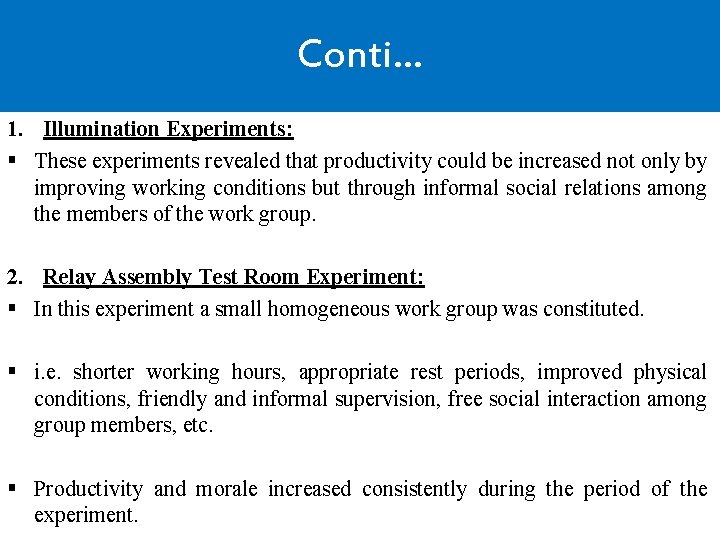 Conti...

1. Illumination Experiments:

▪ These experiments revealed that productivity could be increased not only by improving working conditions but through informal social relations among the members of the work group.

2. Relay Assembly Test Room Experiment:

▪ In this experiment a small homogeneous work group was constituted.

▪ i.e. shorter working hours, appropriate rest periods, improved physical conditions, friendly and informal supervision, free social interaction among group members, etc.

▪ Productivity and morale increased consistently during the period of the experiment.